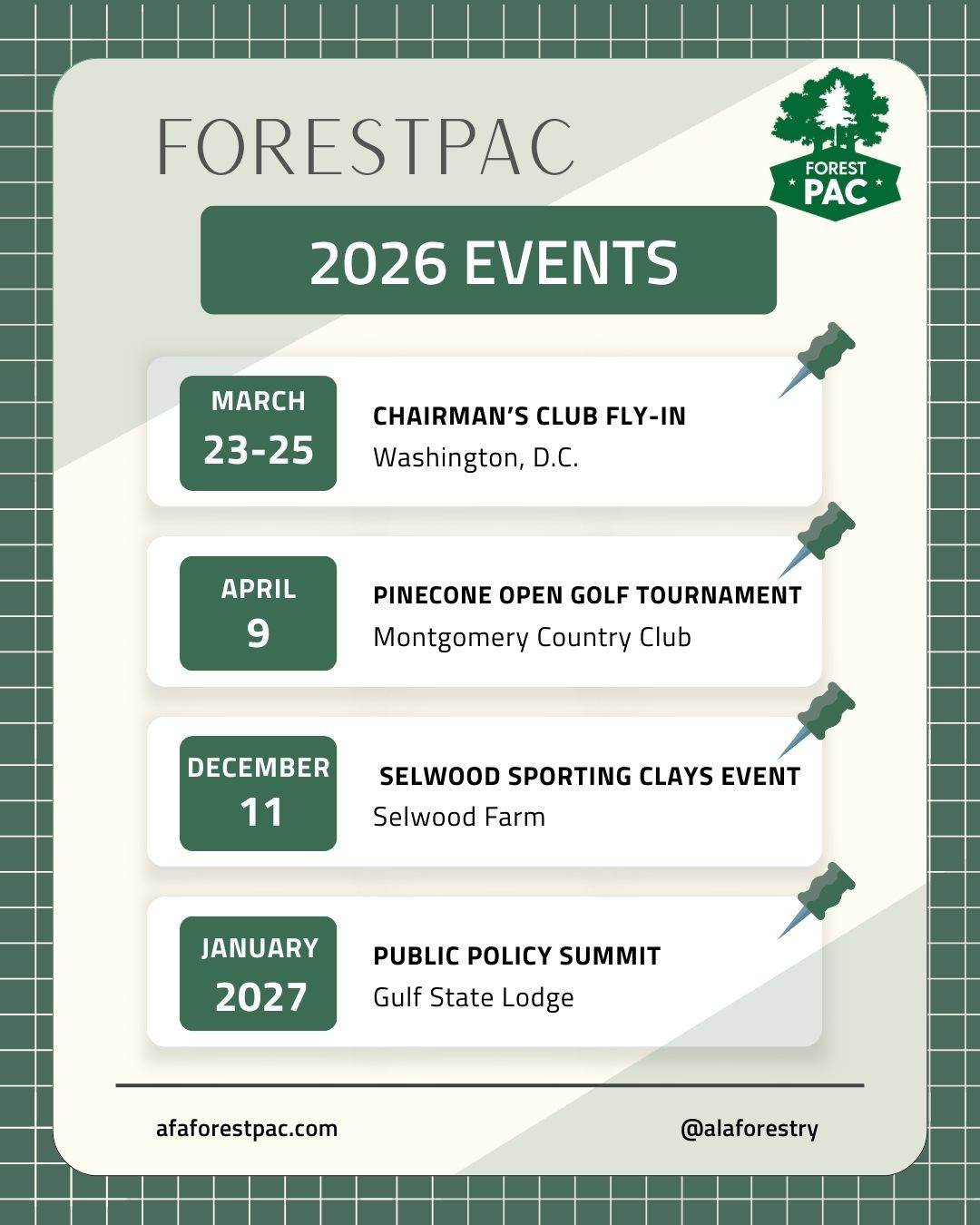 FORESTPAC

FOREST PAC

2026 EVENTS

MARCH 23-25

CHAIRMAN'S CLUB FLY-IN
Washington, D.C.

APRIL 9

PINECONE OPEN GOLF TOURNAMENT
Montgomery Country Club

DECEMBER 11

SELWOOD SPORTING CLAYS EVENT
Selwood Farm

JANUARY 2027

PUBLIC POLICY SUMMIT
Gulf State Lodge

afaforestpac.com

@alaforestry